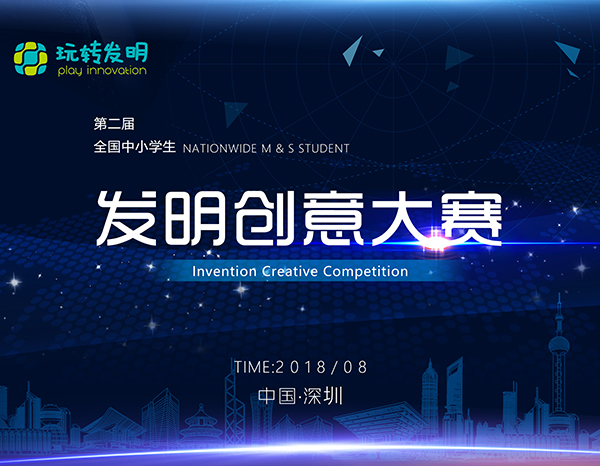 玩转发明
play innovation

第二届
全国中小学生 NATIONWIDE M & S STUDENT

发明创意大赛
Invention Creative Competition

TIME:2018/08
中国·深圳